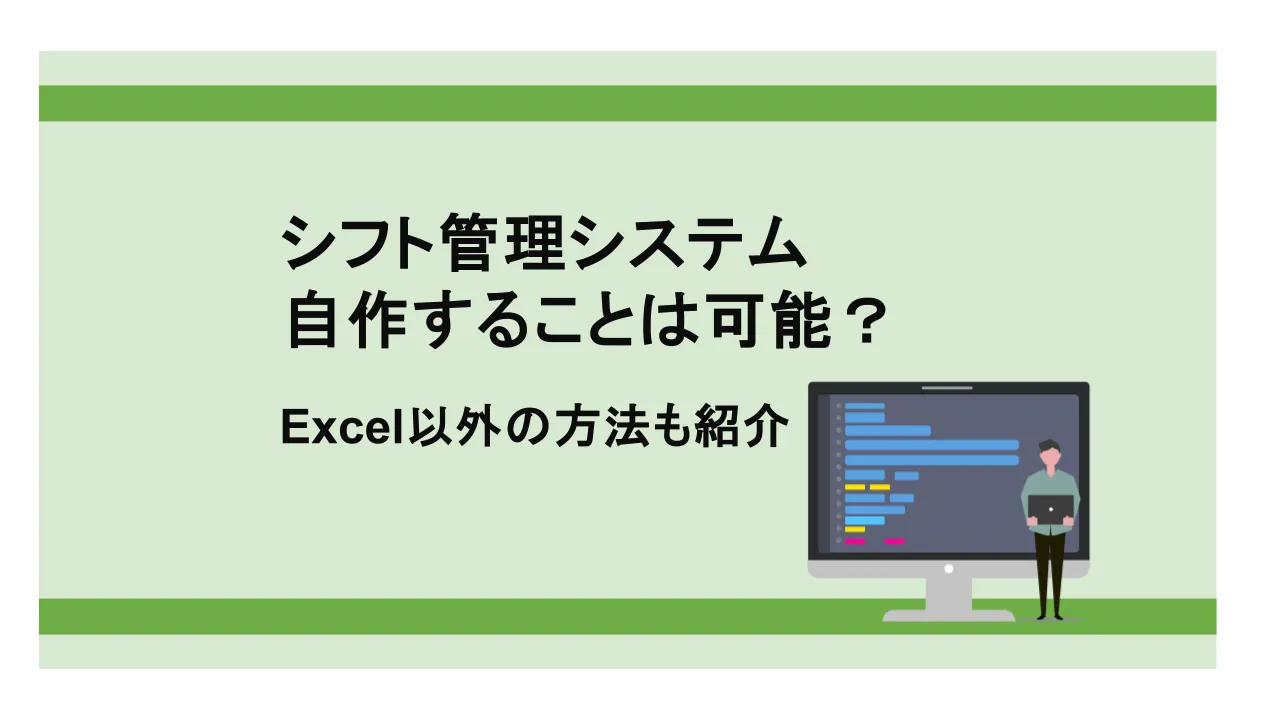 シフト管理システム
自作することは可能？

Excel以外の方法も紹介